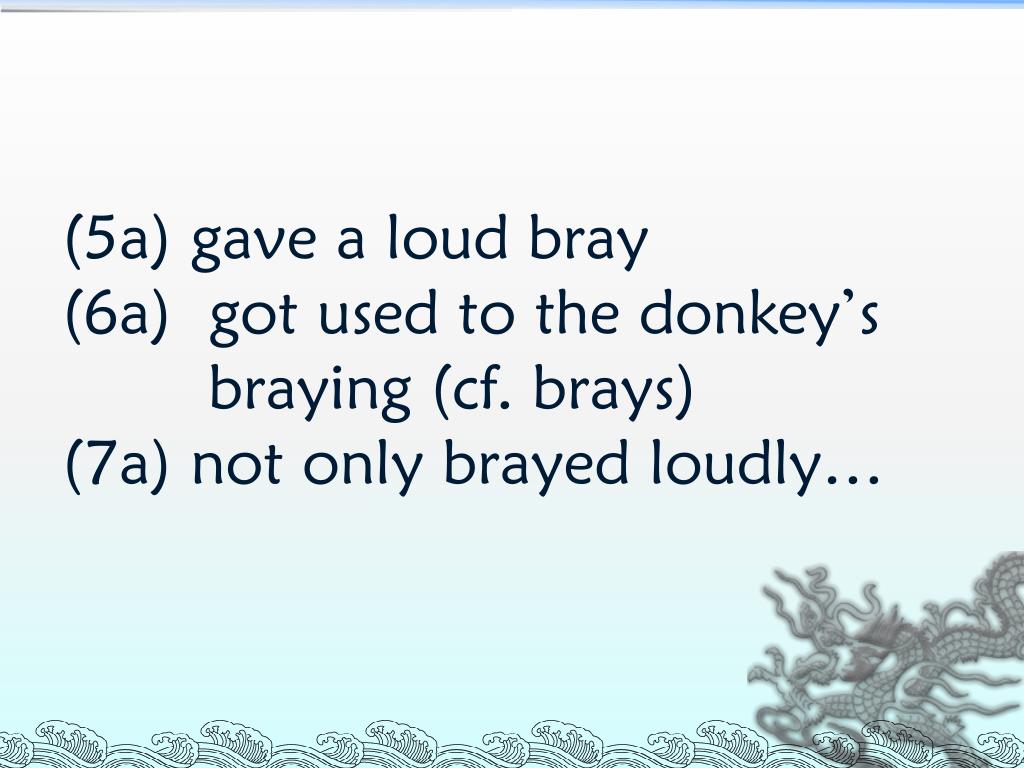 (5a) gave a loud bray
(6a) got used to the donkey’s braying (cf. brays)
(7a) not only brayed loudly…